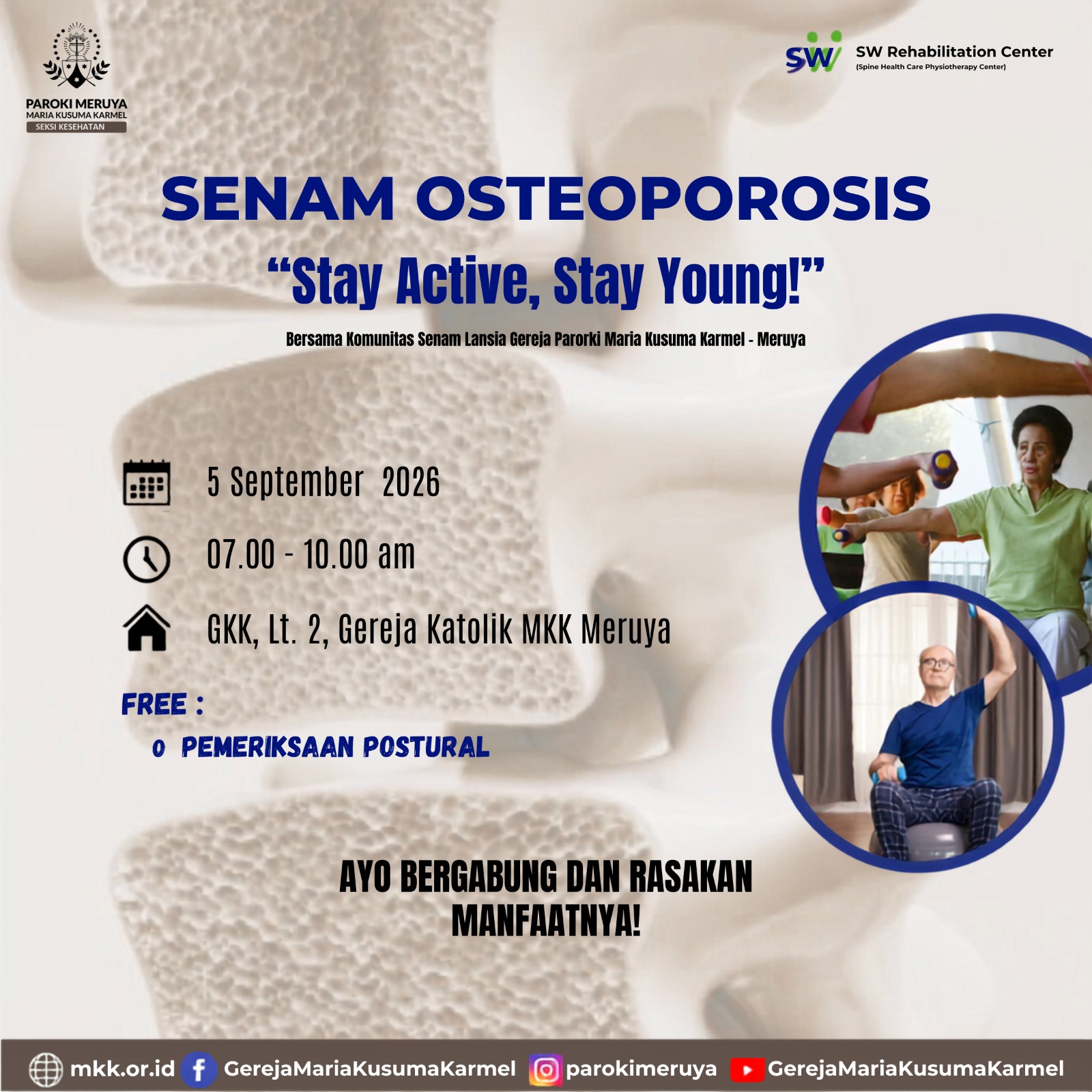 PAROKI MERUYA
MARIA KUSUMA KARMEL
SEKSI KESEHATAN

SW

SW Rehabilitation Center
(Spine Health Care Physiotherapy Center)

SENAM OSTEOPOROSIS

“Stay Active, Stay Young!”

Bersama Komunitas Senam Lansia Gereja Parorki Maria Kusuma Karmel - Meruya

5 September 2026

07.00 - 10.00 am

GKK, Lt. 2, Gereja Katolik MKK Meruya

FREE :

o PEMERIKSAAN POSTURAL

AYO BERGABUNG DAN RASAKAN MANFAATNYA!

mkk.or.id GerejaMariaKusumaKarmel parokimeruya GerejaMariaKusumaKarmel